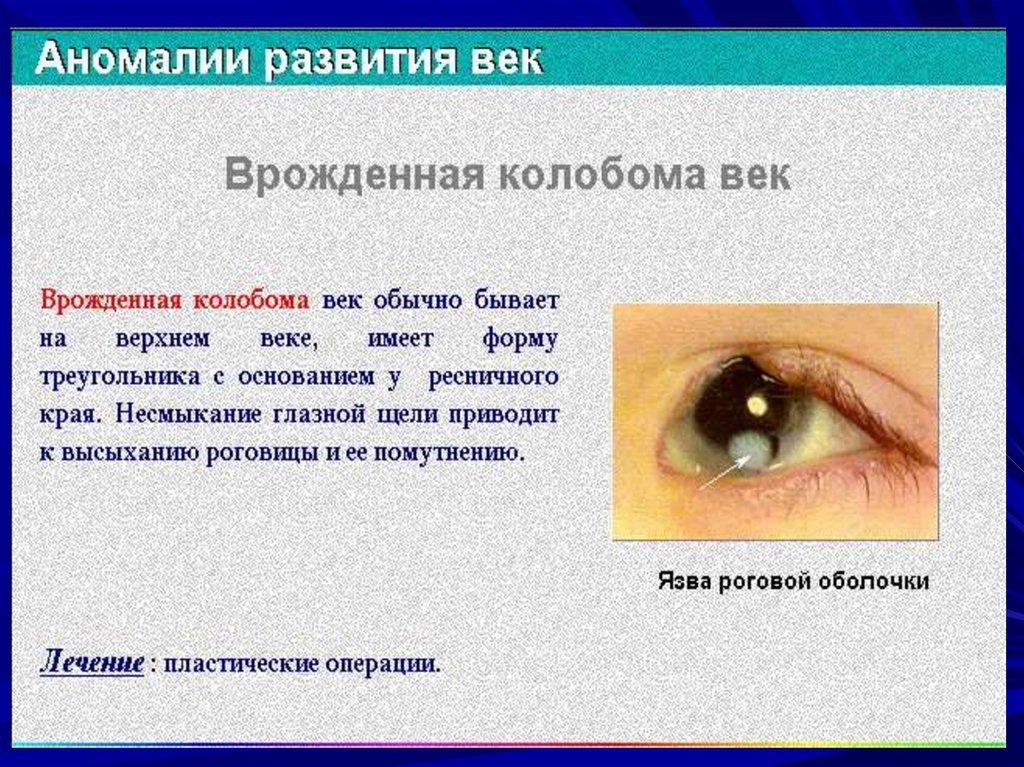 Аномалии развития век

Врожденная колобома век

Врожденная колобома век обычно бывает на верхнем веке, имеет форму треугольника с основанием у ресничного края. Несмыкание глазной щели приводит к высыханию роговицы и ее помутнению.

Язва роговой оболочки

Лечение : пластические операции.